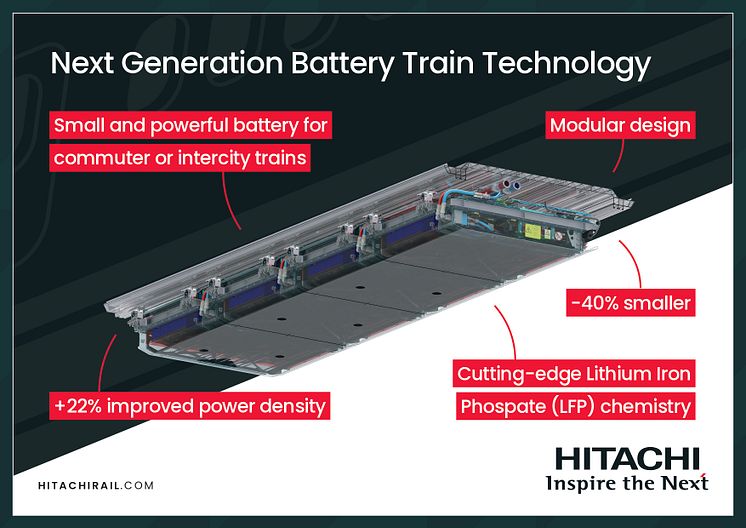 Next Generation Battery Train Technology

Small and powerful battery for commuter or intercity trains

Modular design

-40% smaller

Cutting-edge Lithium Iron Phospate (LFP) chemistry

+22% improved power density

HITACHIRAIL.COM

HITACHI
Inspire the Next